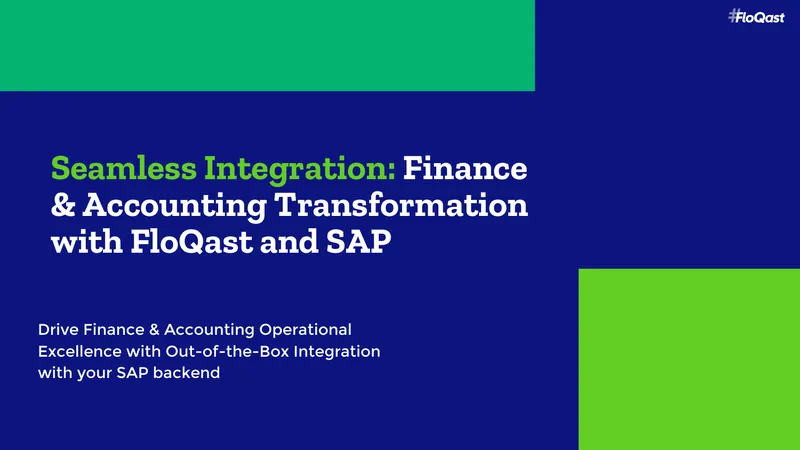 #FloQast

Seamless Integration: Finance & Accounting Transformation with FloQast and SAP

Drive Finance & Accounting Operational Excellence with Out-of-the-Box Integration with your SAP backend